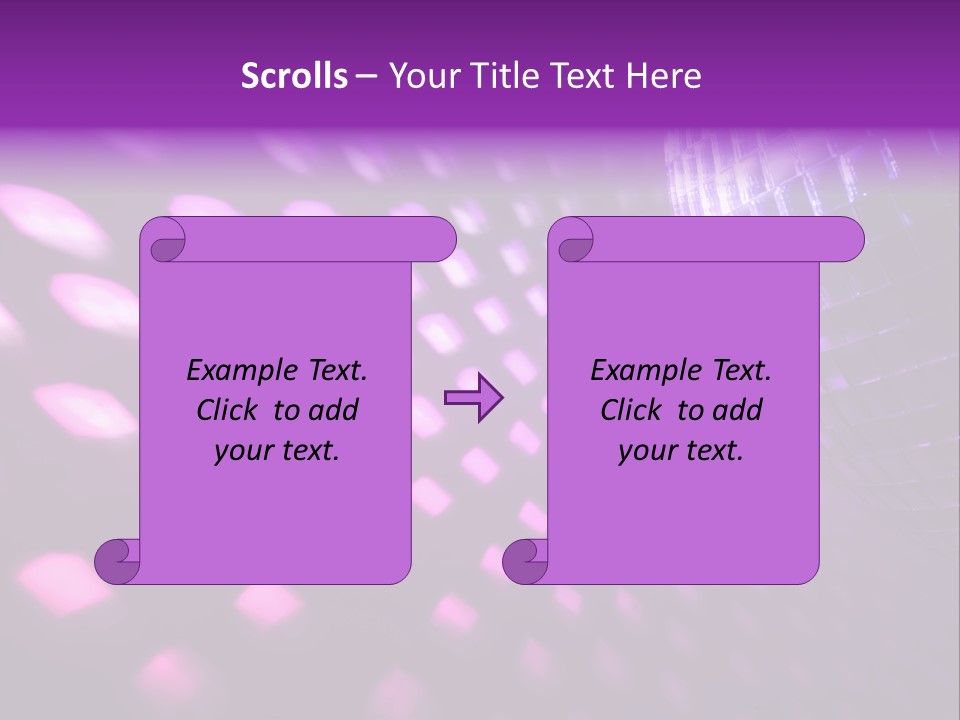 Scrolls – Your Title Text Here

Example Text. Click to add your text.

Example Text. Click to add your text.